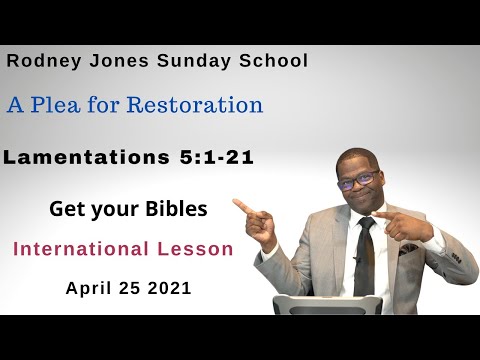 Rodney Jones Sunday School

A Plea for Restoration

Lamentations 5:1-21

Get your Bibles

International Lesson

April 25 2021